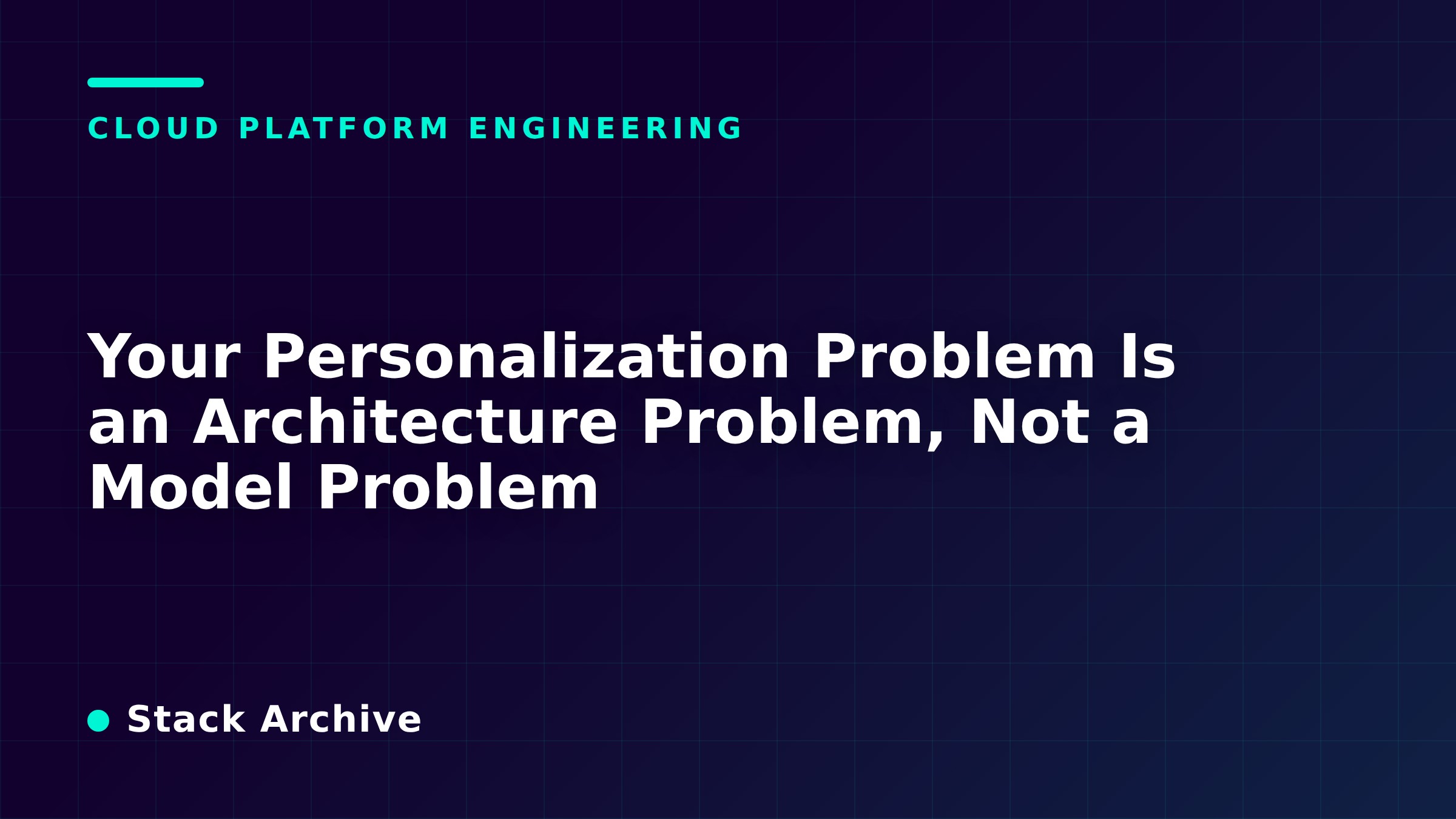 CLOUD PLATFORM ENGINEERING

Your Personalization Problem Is an Architecture Problem, Not a Model Problem

Stack Archive